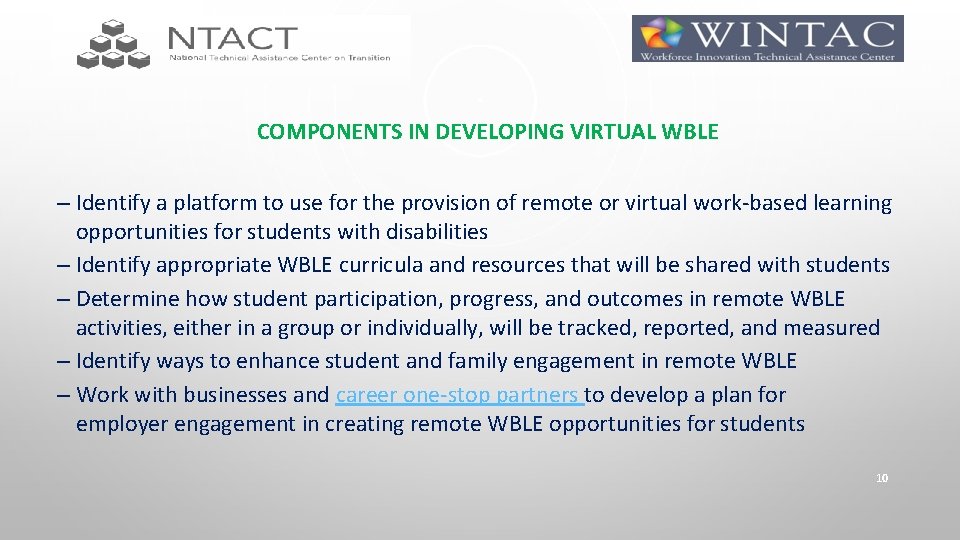 NTACT
National Technical Assistance Center on Transition

WINTAC
Workforce Innovation Technical Assistance Center

COMPONENTS IN DEVELOPING VIRTUAL WBLE

– Identify a platform to use for the provision of remote or virtual work-based learning opportunities for students with disabilities
– Identify appropriate WBLE curricula and resources that will be shared with students
– Determine how student participation, progress, and outcomes in remote WBLE activities, either in a group or individually, will be tracked, reported, and measured
– Identify ways to enhance student and family engagement in remote WBLE
– Work with businesses and career one-stop partners to develop a plan for employer engagement in creating remote WBLE opportunities for students

10